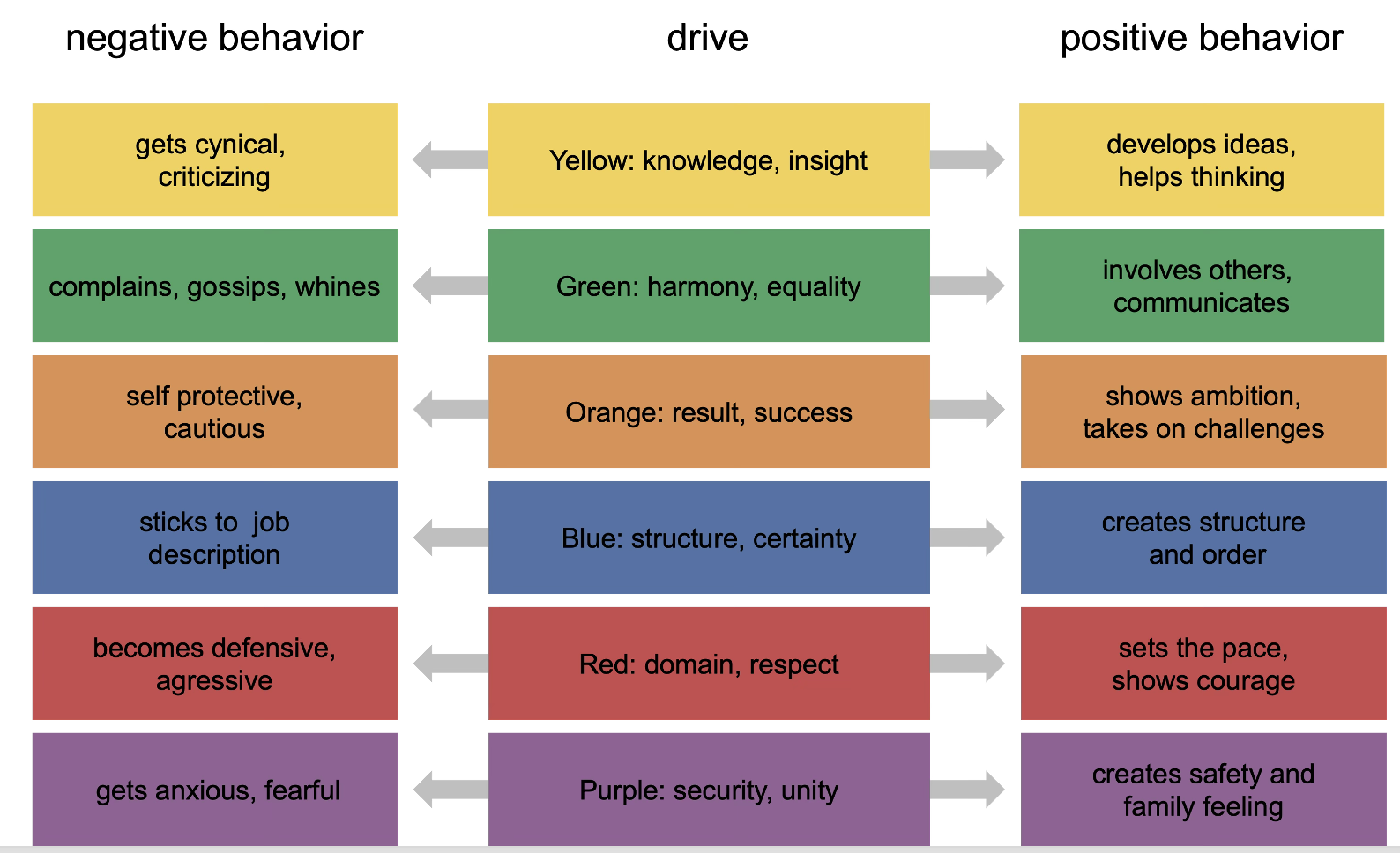 | negative behavior | drive | positive behavior |
|---|---|---|
| gets cynical, criticizing | Yellow: knowledge, insight | develops ideas, helps thinking |
| complains, gossips, whines | Green: harmony, equality | involves others, communicates |
| self protective, cautious | Orange: result, success | shows ambition, takes on challenges |
| sticks to job description | Blue: structure, certainty | creates structure and order |
| becomes defensive, agressive | Red: domain, respect | sets the pace, shows courage |
| gets anxious, fearful | Purple: security, unity | creates safety and family feeling |